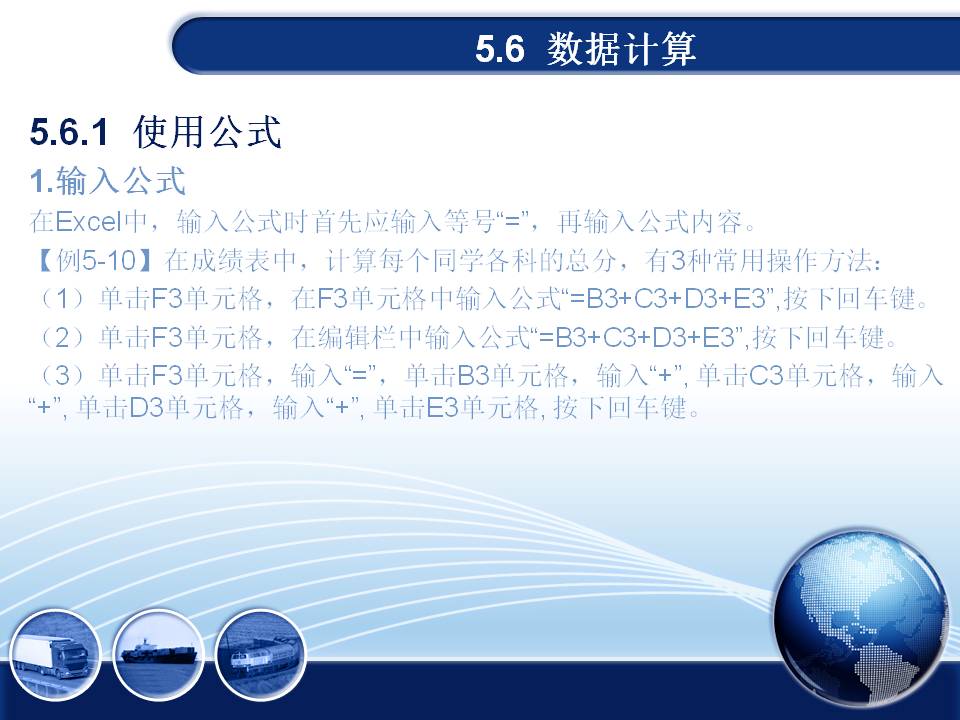 5.6 数据计算

5.6.1 使用公式

1.输入公式

在Excel中，输入公式时首先应输入等号“=”，再输入公式内容。

【例5-10】在成绩表中，计算每个同学各科的总分，有3种常用操作方法：

（1）单击F3单元格，在F3单元格中输入公式“=B3+C3+D3+E3”,按下回车键。

（2）单击F3单元格，在编辑栏中输入公式“=B3+C3+D3+E3”,按下回车键。

（3）单击F3单元格，输入“=”，单击B3单元格，输入“+”, 单击C3单元格，输入“+”, 单击D3单元格，输入“+”, 单击E3单元格, 按下回车键。